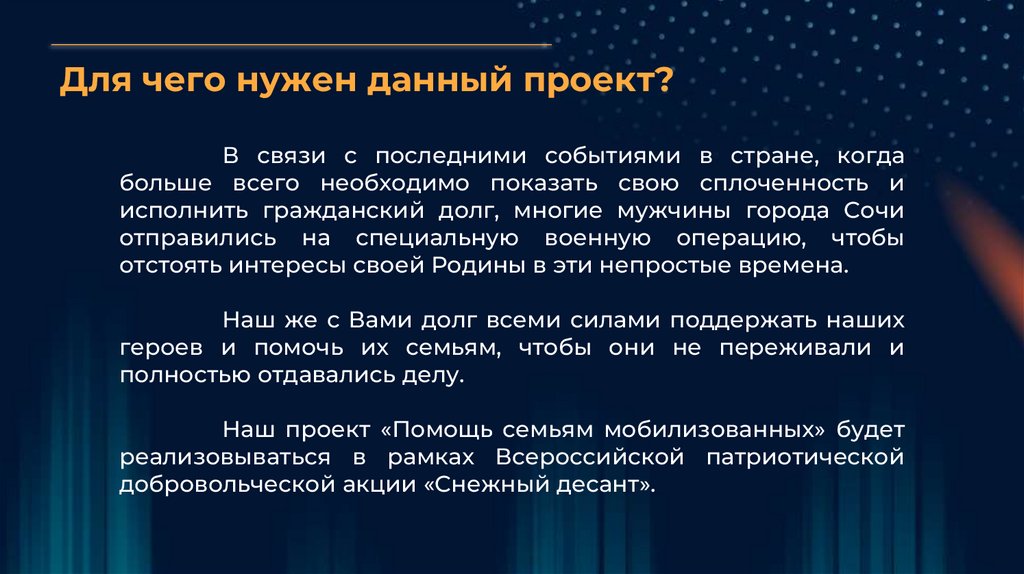 Для чего нужен данный проект?

В связи с последними событиями в стране, когда больше всего необходимо показать свою сплоченность и исполнить гражданский долг, многие мужчины города Сочи отправились на специальную военную операцию, чтобы отстоять интересы своей Родины в эти непростые времена.

Наш же с Вами долг всеми силами поддержать наших героев и помочь их семьям, чтобы они не переживали и полностью отдавались делу.

Наш проект «Помощь семьям мобилизованных» будет реализовываться в рамках Всероссийской патриотической добровольческой акции «Снежный десант».